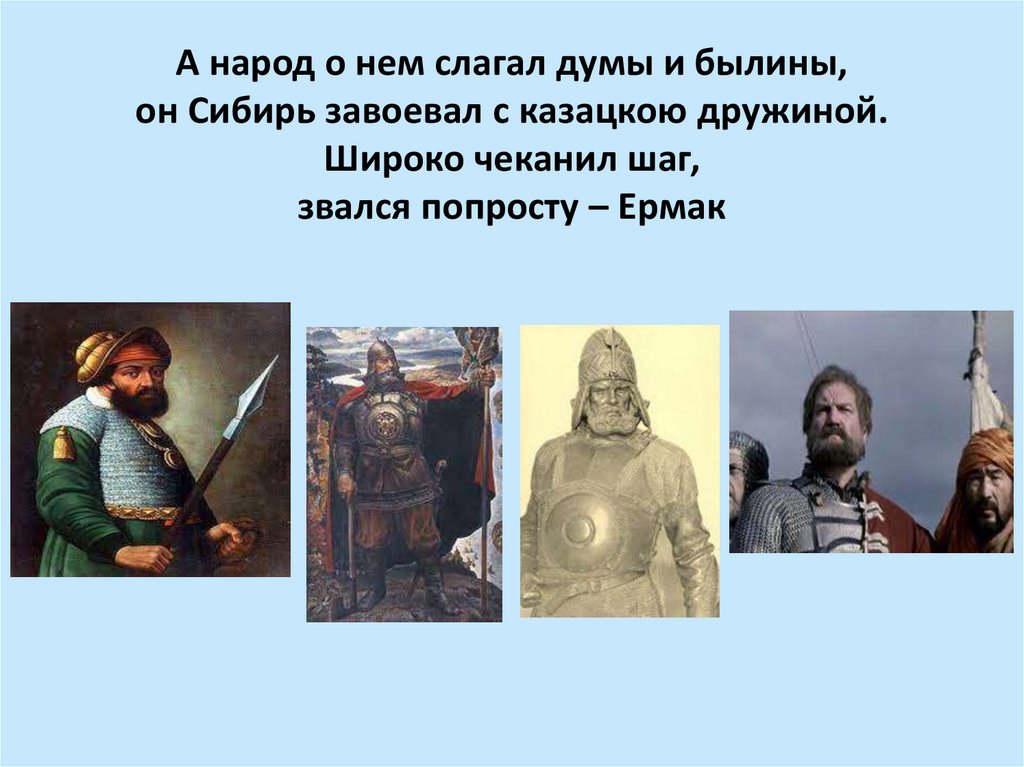 А народ о нем слагал думы и былины,
он Сибирь завоевал с казацкою дружиной.
Широко чеканил шаг,
звался попросту – Ермак